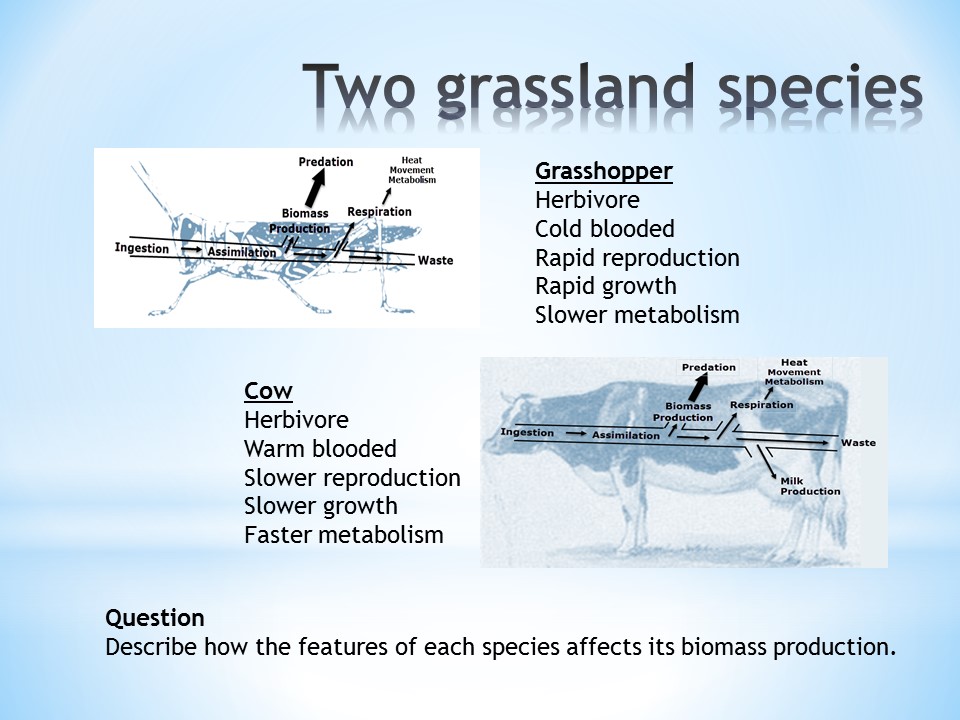 Two grassland species

Predation
Heat
Movement
Metabolism
Biomass
Production
Respiration
Ingestion
Assimilation
Waste

Grasshopper
Herbivore
Cold blooded
Rapid reproduction
Rapid growth
Slower metabolism

Cow
Herbivore
Warm blooded
Slower reproduction
Slower growth
Faster metabolism

Predation
Heat
Movement
Metabolism
Biomass
Production
Respiration
Ingestion
Assimilation
Waste
Milk
Production

Question
Describe how the features of each species affects its biomass production.